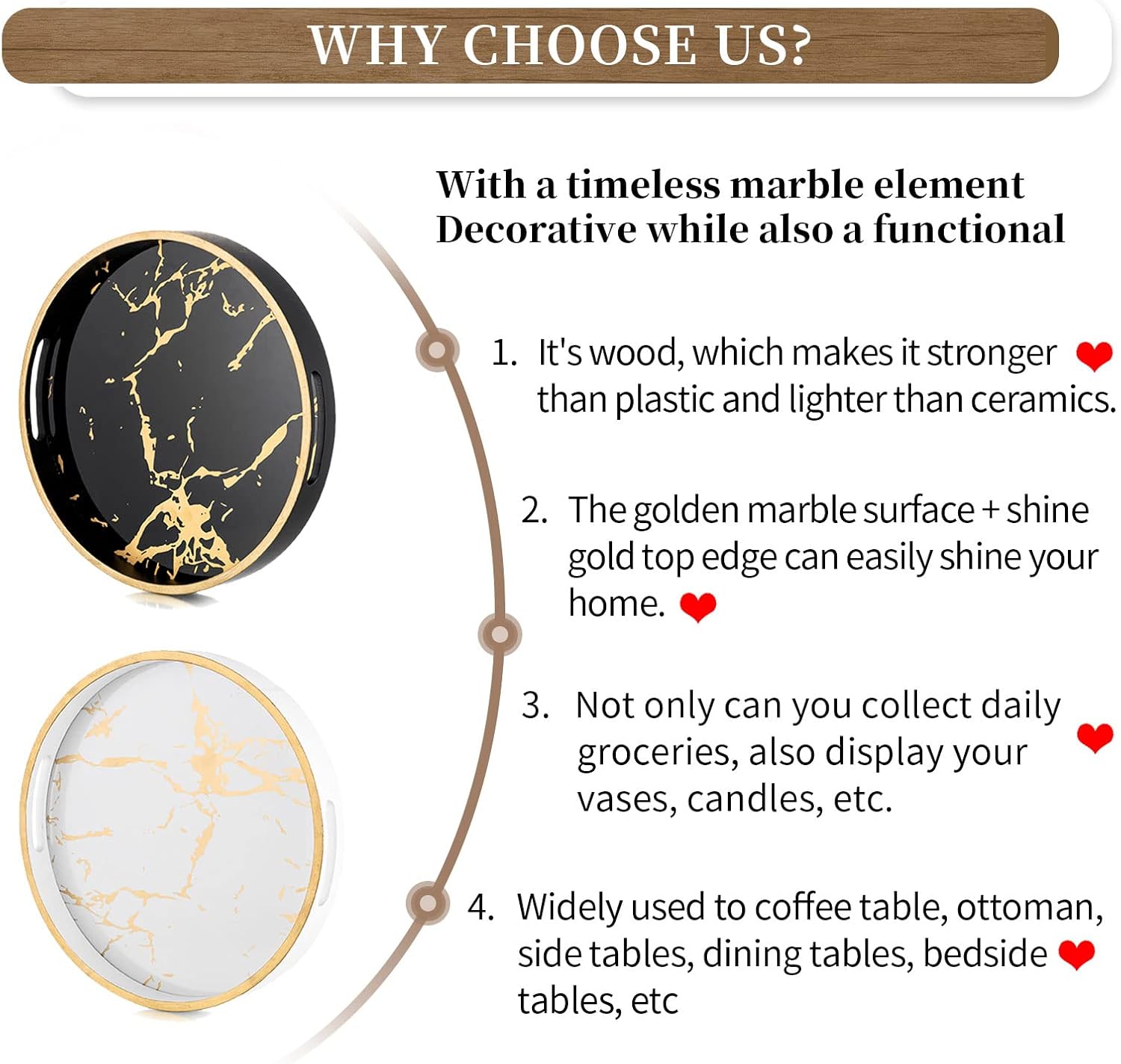 WHY CHOOSE US?

With a timeless marble element
Decorative while also a functional

1. It's wood, which makes it stronger than plastic and lighter than ceramics.

2. The golden marble surface + shine gold top edge can easily shine your home.

3. Not only can you collect daily groceries, also display your vases, candles, etc.

4. Widely used to coffee table, ottoman, side tables, dining tables, bedside tables, etc